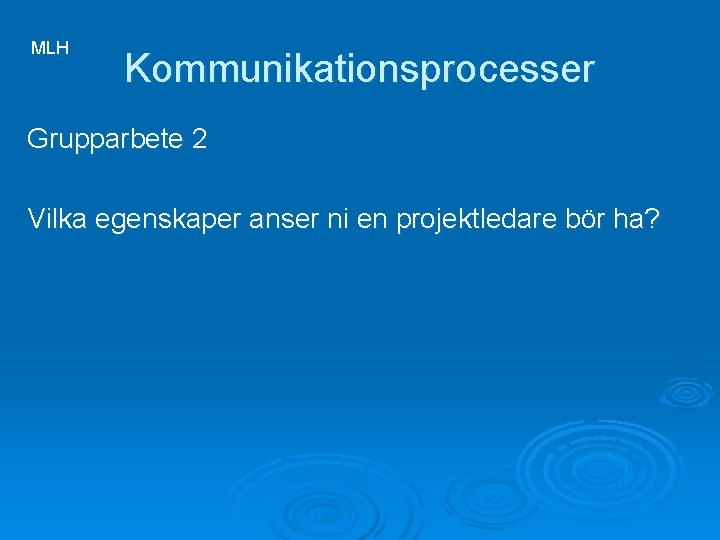 MLH

Kommunikationsprocesser

Grupparbete 2

Vilka egenskaper anser ni en projektledare bör ha?